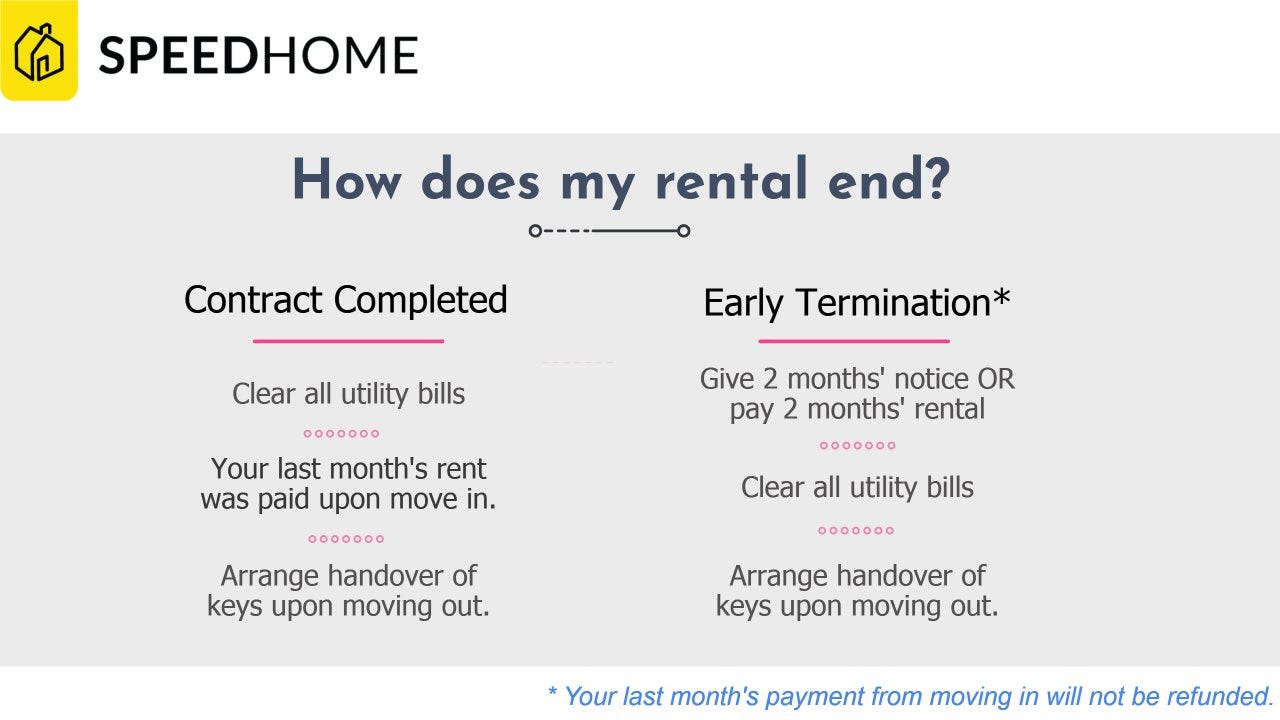 SPEEDHOME

How does my rental end?

Contract Completed

Clear all utility bills

Your last month's rent was paid upon move in.

Arrange handover of keys upon moving out.

Early Termination*

Give 2 months' notice OR pay 2 months' rental

Clear all utility bills

Arrange handover of keys upon moving out.

* Your last month's payment from moving in will not be refunded.